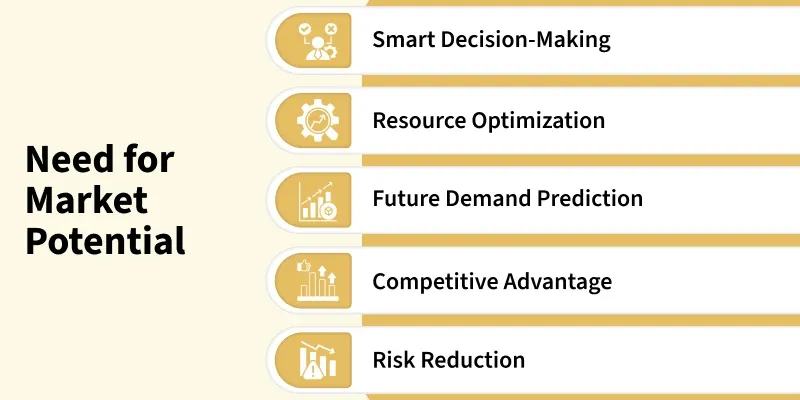 Need for Market Potential

Smart Decision-Making

Resource Optimization

Future Demand Prediction

Competitive Advantage

Risk Reduction